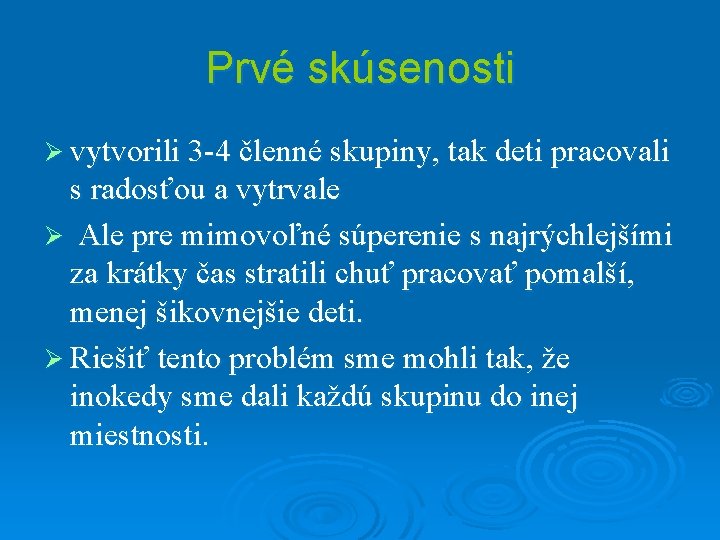 Prvé skúsenosti

➢ vytvorili 3-4 členné skupiny, tak deti pracovali s radosťou a vytrvale

➢ Ale pre mimovoľné súperenie s najrýchlejšími za krátky čas stratili chuť pracovať pomalší, menej šikovnejšie deti.

➢ Riešiť tento problém sme mohli tak, že inokedy sme dali každú skupinu do inej miestnosti.